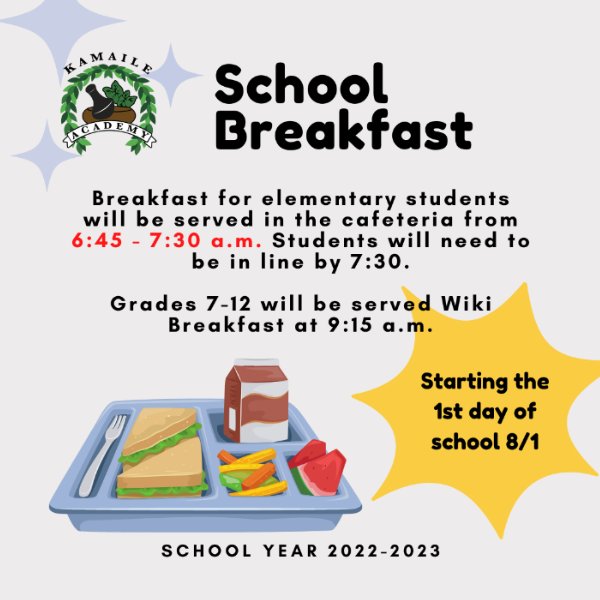 KAMAILE
ACADEMY

School Breakfast

Breakfast for elementary students will be served in the cafeteria from 6:45 - 7:30 a.m. Students will need to be in line by 7:30.

Grades 7-12 will be served Wiki Breakfast at 9:15 a.m.

Starting the 1st day of school 8/1

SCHOOL YEAR 2022-2023